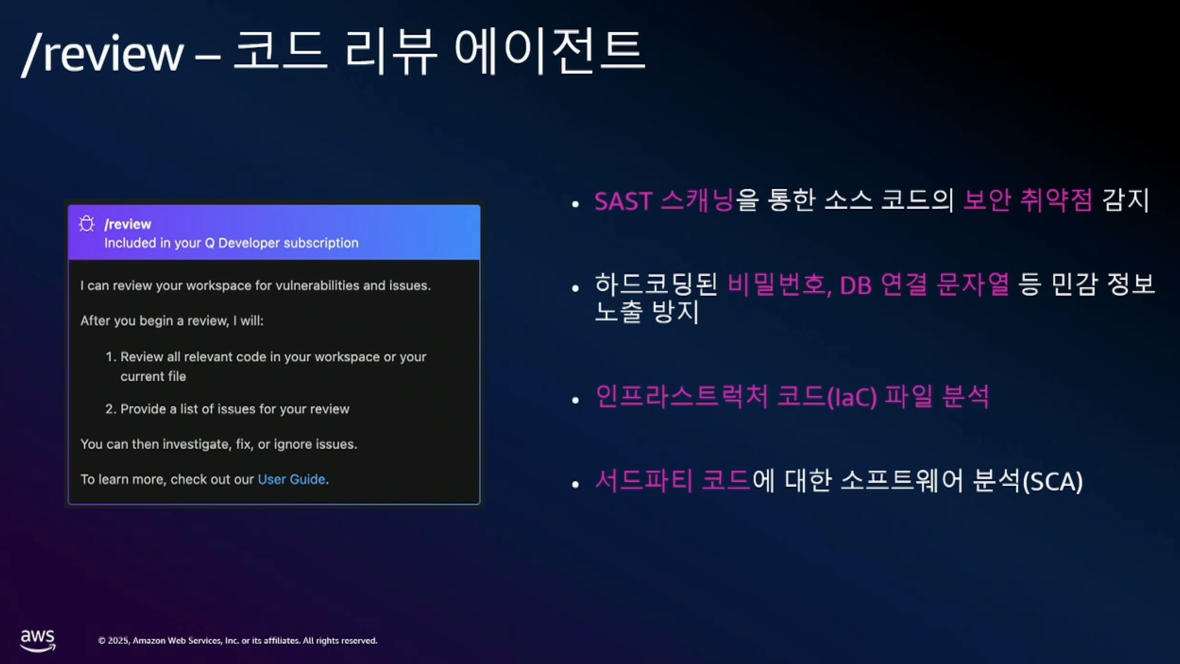 /review – 코드 리뷰 에이전트

/review
Included in your Q Developer subscription

I can review your workspace for vulnerabilities and issues.

After you begin a review, I will:

1. Review all relevant code in your workspace or your current file

2. Provide a list of issues for your review

You can then investigate, fix, or ignore issues.

To learn more, check out our User Guide.

• SAST 스캐닝을 통한 소스 코드의 보안 취약점 감지

• 하드코딩된 비밀번호, DB 연결 문자열 등 민감 정보 노출 방지

• 인프라스트럭처 코드(IaC) 파일 분석

• 서드파티 코드에 대한 소프트웨어 분석(SCA)

aws

© 2025, Amazon Web Services, Inc. or its affiliates. All rights reserved.